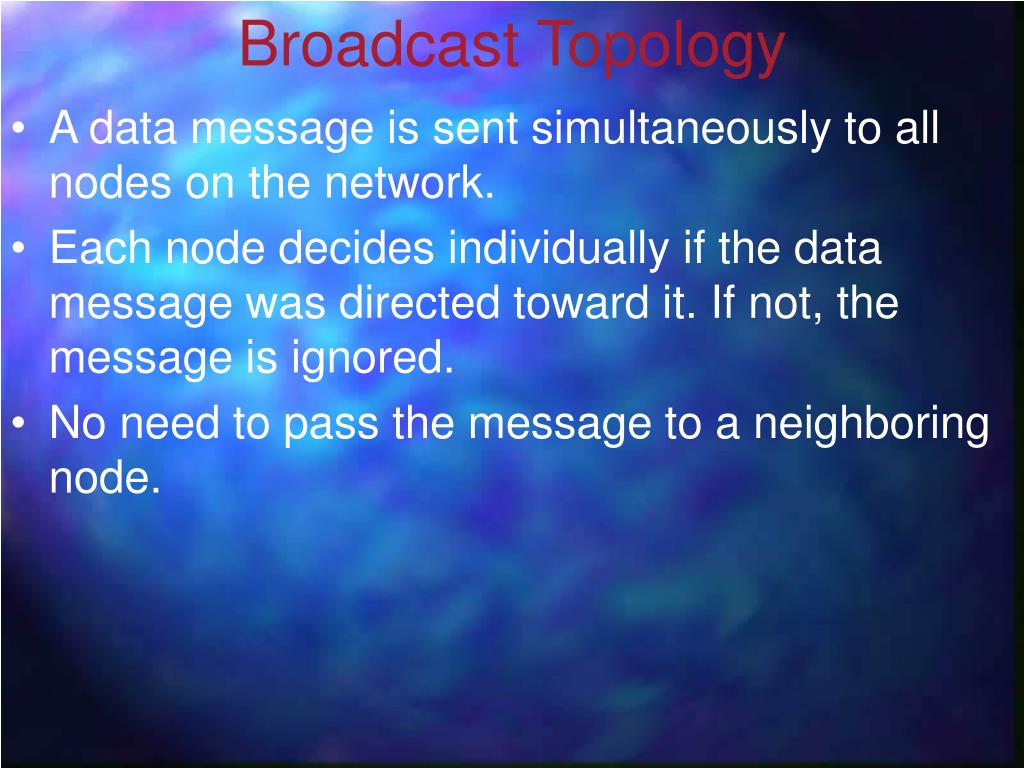 Broadcast Topology

• A data message is sent simultaneously to all nodes on the network.
• Each node decides individually if the data message was directed toward it. If not, the message is ignored.
• No need to pass the message to a neighboring node.